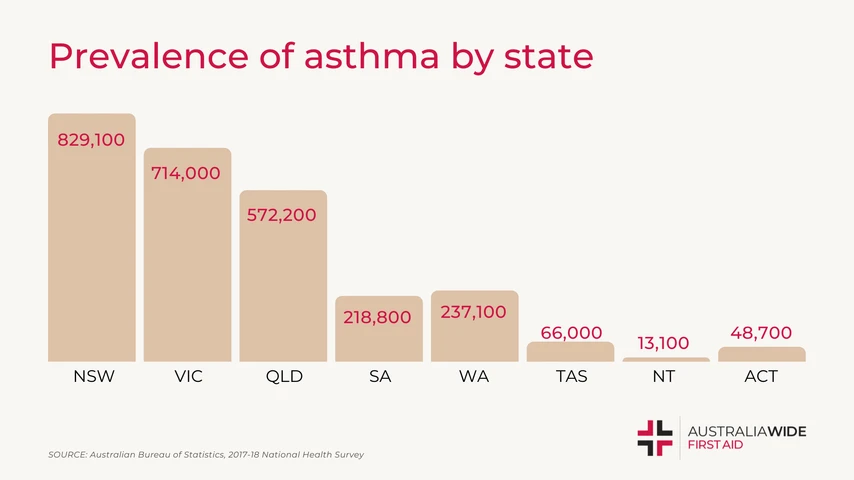 Prevalence of asthma by state

829,100
714,000
572,200
218,800
237,100
66,000
13,100
48,700

NSW VIC QLD SA WA TAS NT ACT

SOURCE: Australian Bureau of Statistics, 2017-18 National Health Survey

AUSTRALIAWIDE
FIRST AID